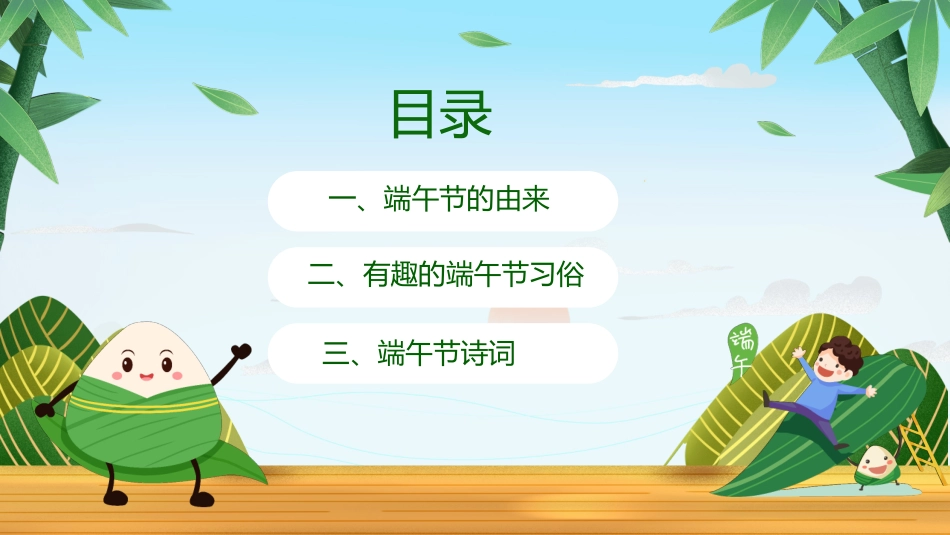 目录

一、端午节的由来

二、有趣的端午节习俗

三、端午节诗词

端午